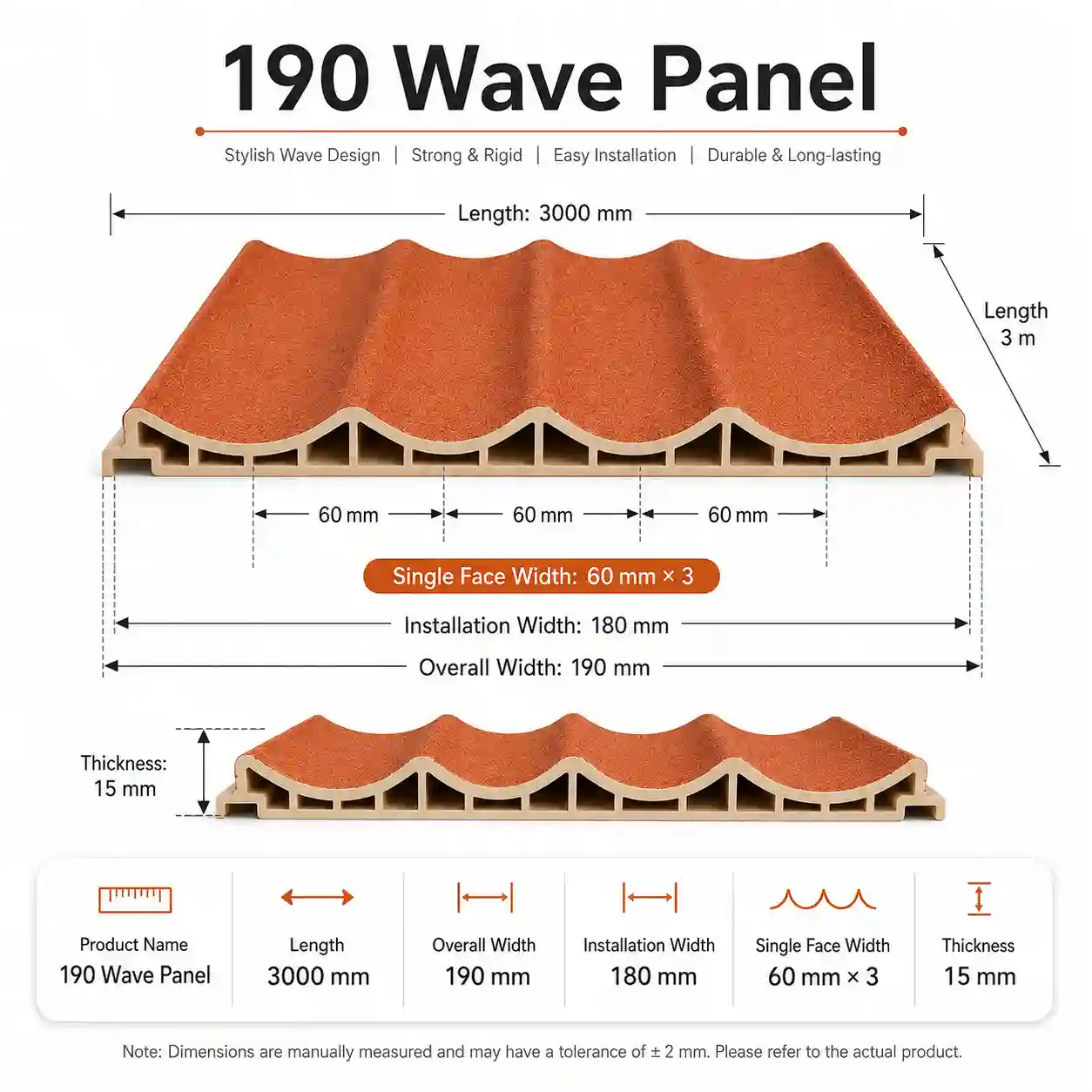 190 Wave Panel

Stylish Wave Design | Strong & Rigid | Easy Installation | Durable & Long-lasting

Length: 3000 mm

Length 3 m

60 mm

60 mm

60 mm

Single Face Width: 60 mm × 3

Installation Width: 180 mm

Overall Width: 190 mm

Thickness: 15 mm

| Product Name | Length | Overall Width | Installation Width | Single Face Width | Thickness |
|---|---|---|---|---|---|
| 190 Wave Panel | 3000 mm | 190 mm | 180 mm | 60 mm × 3 | 15 mm |

Note: Dimensions are manually measured and may have a tolerance of ± 2 mm. Please refer to the actual product.